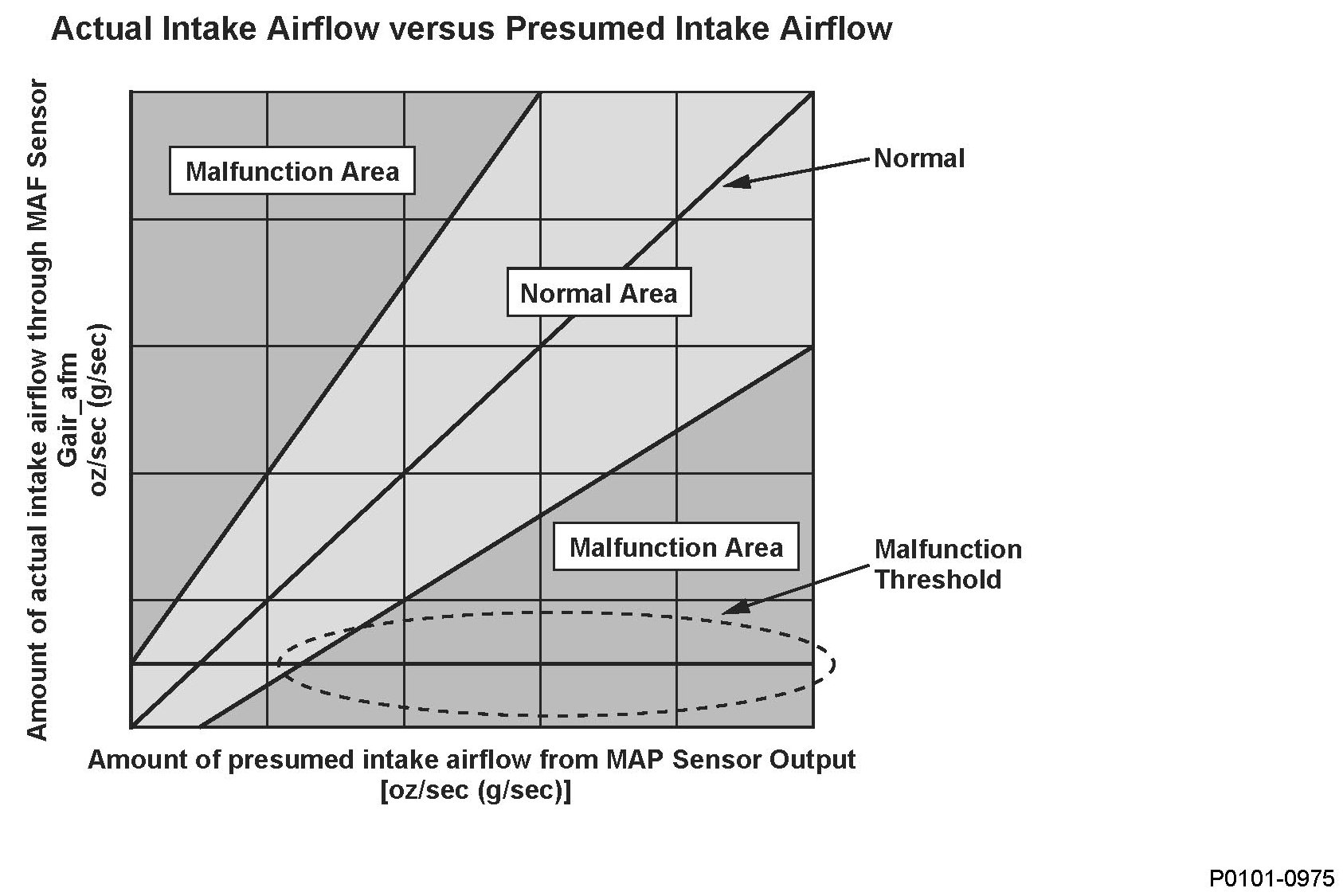 Actual Intake Airflow versus Presumed Intake Airflow

Amount of actual intake airflow through MAF Sensor
Gair_afm
oz/sec (g/sec)

Malfunction Area

Normal

Normal Area

Malfunction Area

Malfunction Threshold

Amount of presumed intake airflow from MAP Sensor Output [oz/sec (g/sec)]

P0101-0975